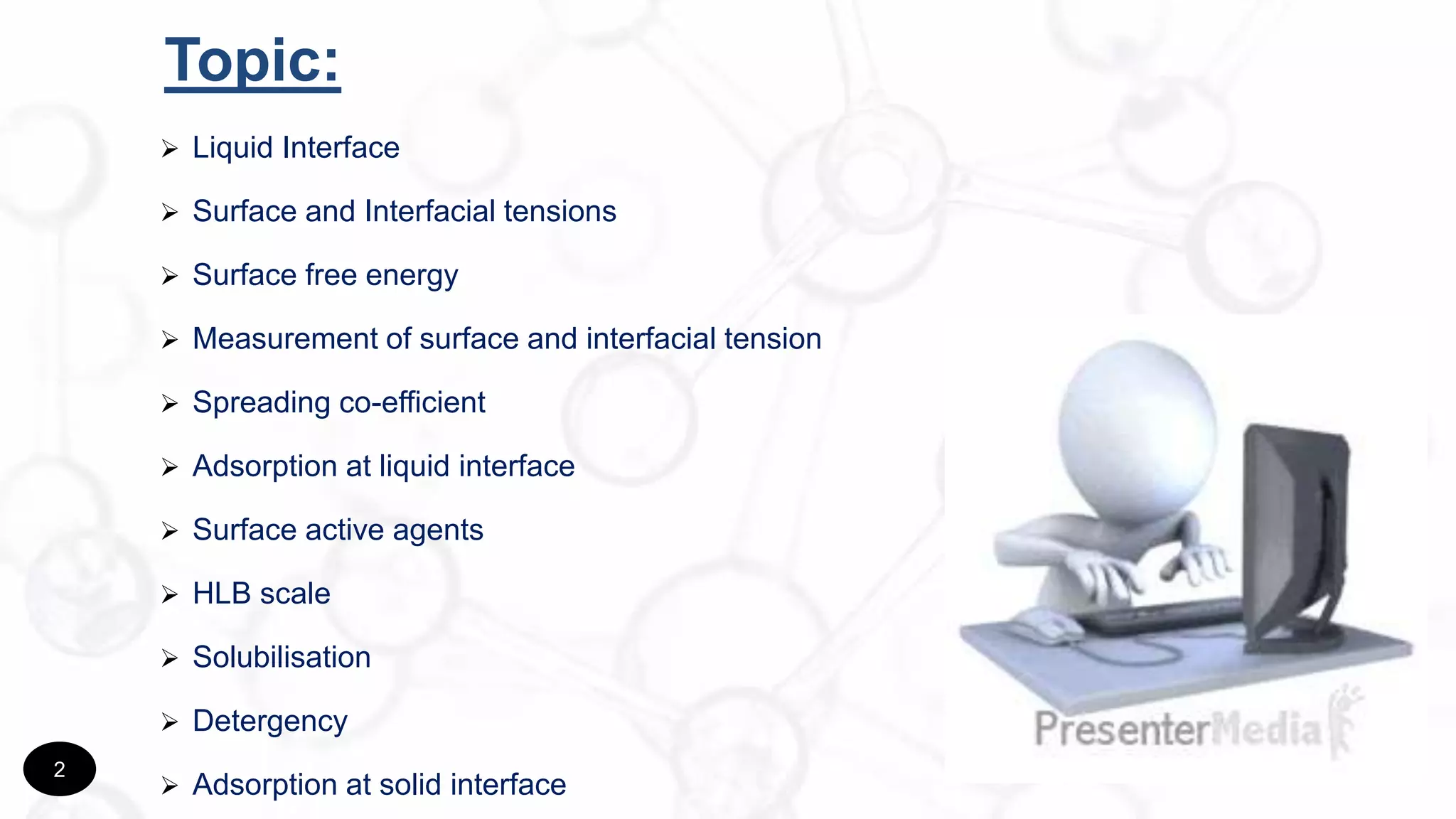 Topic:

➢ Liquid Interface

➢ Surface and Interfacial tensions

➢ Surface free energy

➢ Measurement of surface and interfacial tension

➢ Spreading co-efficient

➢ Adsorption at liquid interface

➢ Surface active agents

➢ HLB scale

➢ Solubilisation

➢ Detergency

➢ Adsorption at solid interface

PresenterMedia

2